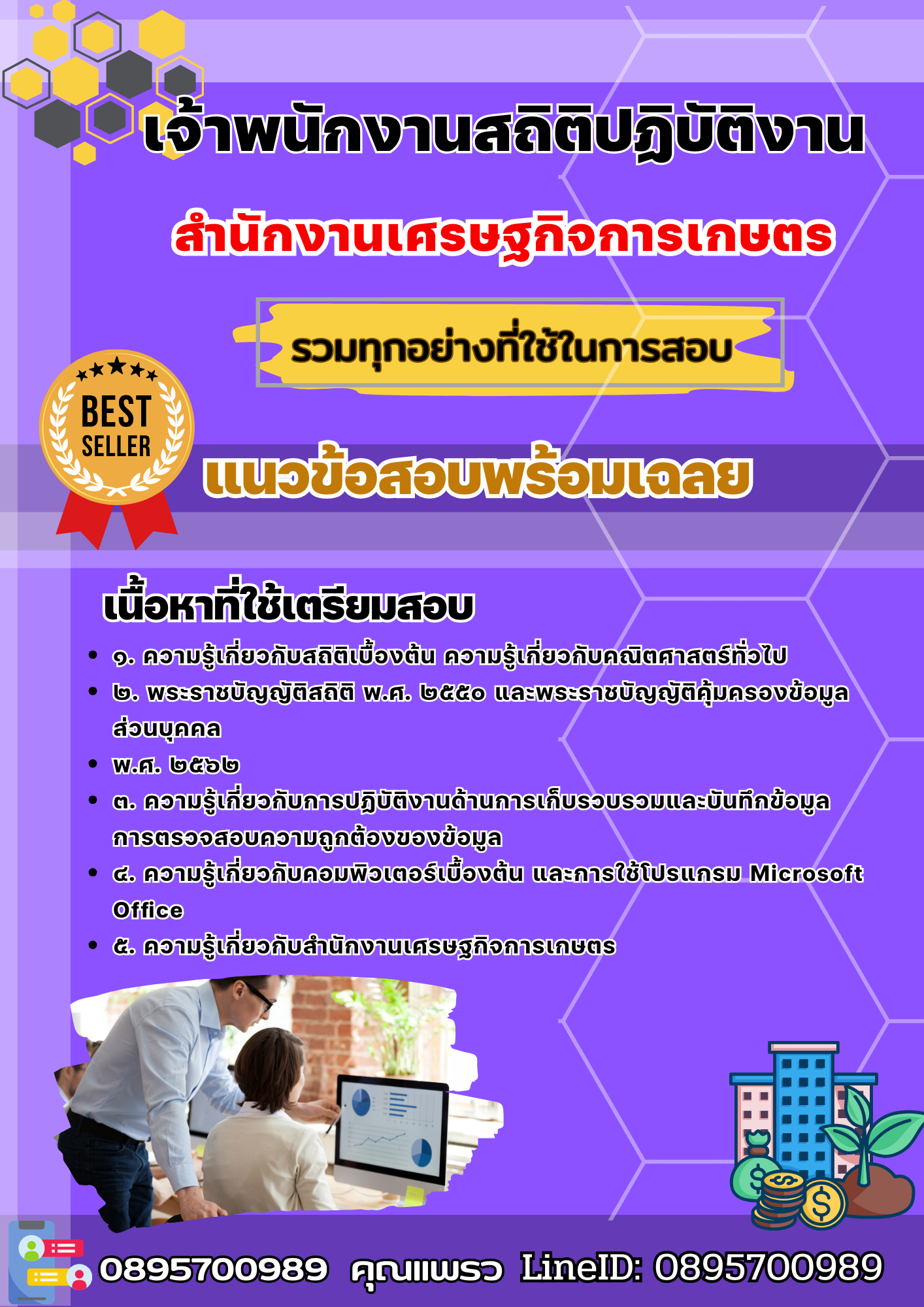 เจ้าพนักงานสถิติปฏิบัติงาน

สำนักงานเศรษฐกิจการเกษตร

รวมทุกอย่างที่ใช้ในการสอบ

BEST SELLER

แนวข้อสอบพร้อมเฉลย

เนื้อหาที่ใช้เตรียมสอบ

- ๑. ความรู้เกี่ยวกับสถิติเบื้องต้น ความรู้เกี่ยวกับคณิตศาสตร์ทั่วไป
- ๒. พระราชบัญญัติสถิติ พ.ศ. ๒๕๕๐ และพระราชบัญญัติคุ้มครองข้อมูลส่วนบุคคล
- พ.ศ. ๒๕๖๒
- ๓. ความรู้เกี่ยวกับการปฏิบัติงานด้านการเก็บรวบรวมและบันทึกข้อมูล การตรวจสอบความถูกต้องของข้อมูล
- ๔. ความรู้เกี่ยวกับคอมพิวเตอร์เบื้องต้น และการใช้โปรแกรม Microsoft Office
- ๕. ความรู้เกี่ยวกับสำนักงานเศรษฐกิจการเกษตร

0895700989 คุณแพรว LineID: 0895700989